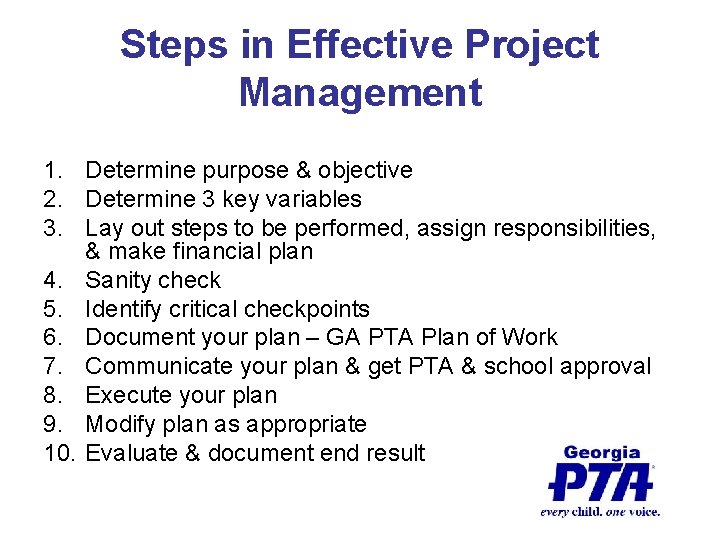 Steps in Effective Project Management

1. Determine purpose & objective
2. Determine 3 key variables
3. Lay out steps to be performed, assign responsibilities, & make financial plan
4. Sanity check
5. Identify critical checkpoints
6. Document your plan – GA PTA Plan of Work
7. Communicate your plan & get PTA & school approval
8. Execute your plan
9. Modify plan as appropriate
10. Evaluate & document end result

Georgia
PTA
every child. one voice.